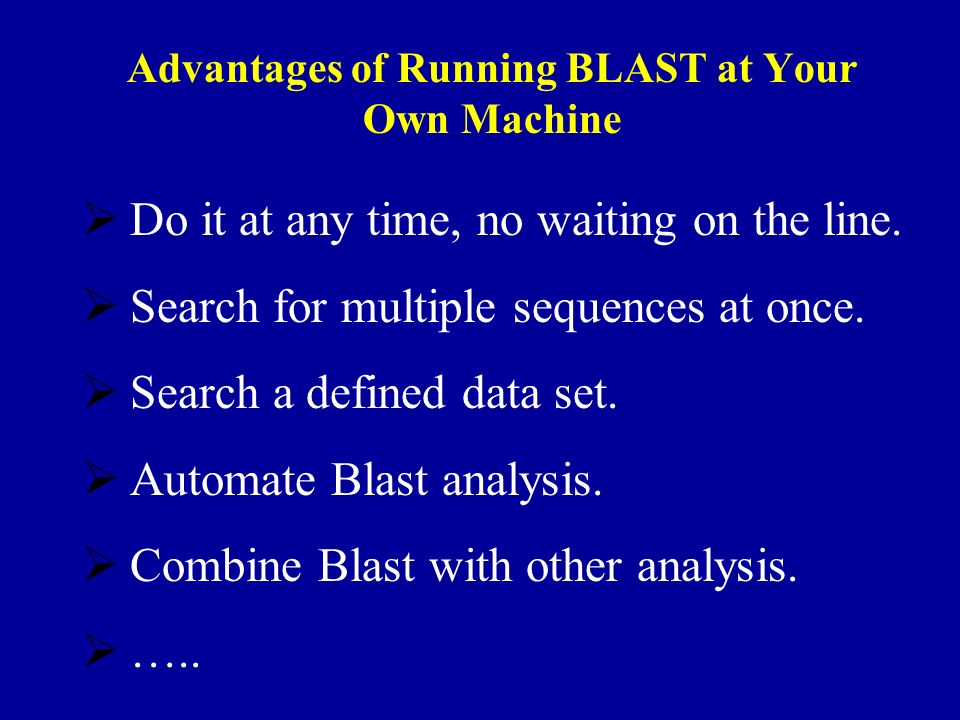 Advantages of Running BLAST at Your Own Machine

➢ Do it at any time, no waiting on the line.

➢ Search for multiple sequences at once.

➢ Search a defined data set.

➢ Automate Blast analysis.

➢ Combine Blast with other analysis.

➢ …..